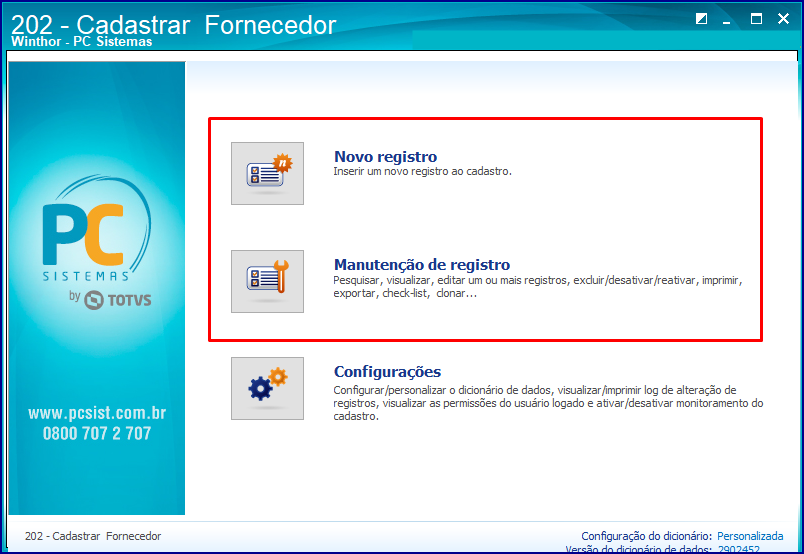 202 - Cadastrar Fornecedor
Winthor - PC Sistemas

PC
SISTEMAS
by TOTVS

www.pcsist.com.br
0800 707 2 707

Novo registro
Inserir um novo registro ao cadastro.

Manutenção de registro
Pesquisar, visualizar, editar um ou mais registros, excluir/desativar/reativar, imprimir, exportar, check-list, clonar...

Configurações
Configurar/personalizar o dicionário de dados, visualizar/imprimir log de alteração de registros, visualizar as permissões do usuário logado e ativar/desativar monitoramento do cadastro.

202 - Cadastrar Fornecedor
Configuração do dicionário: Personalizada
Versão do dicionário de dados: 2902452